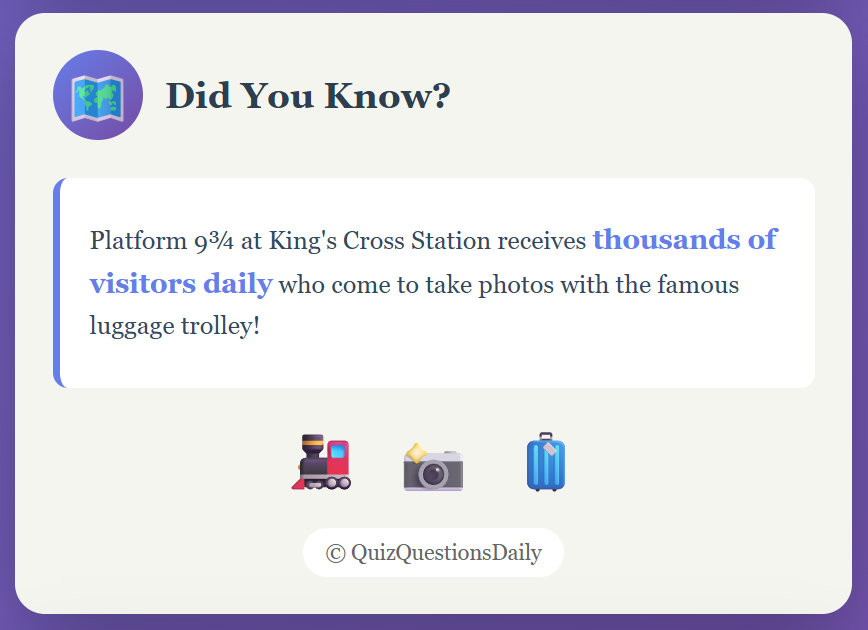 Did You Know?

Platform 9¾ at King's Cross Station receives thousands of visitors daily who come to take photos with the famous luggage trolley!

© QuizQuestionsDaily